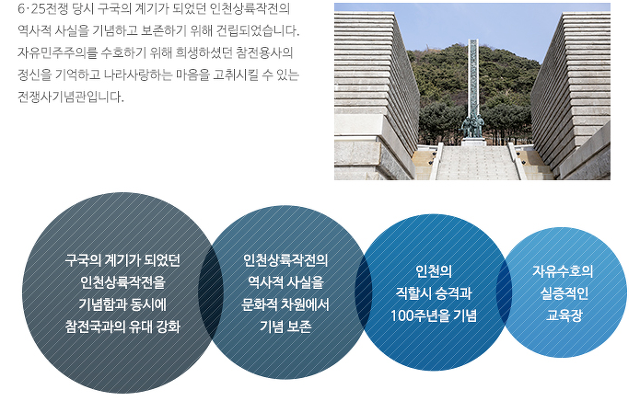 6·25전쟁 당시 구국의 계기가 되었던 인천상륙작전의 역사적 사실을 기념하고 보존하기 위해 건립되었습니다. 자유민주주의를 수호하기 위해 희생하셨던 참전용사의 정신을 기억하고 나라사랑하는 마음을 고취시킬 수 있는 전쟁사기념관입니다.

구국의 계기가 되었던 인천상륙작전을 기념함과 동시에 참전국과의 유대 강화

인천상륙작전의 역사적 사실을 문화적 차원에서 기념 보존

인천의 직할시 승격과 100주년을 기념

자유수호의 실증적인 교육장